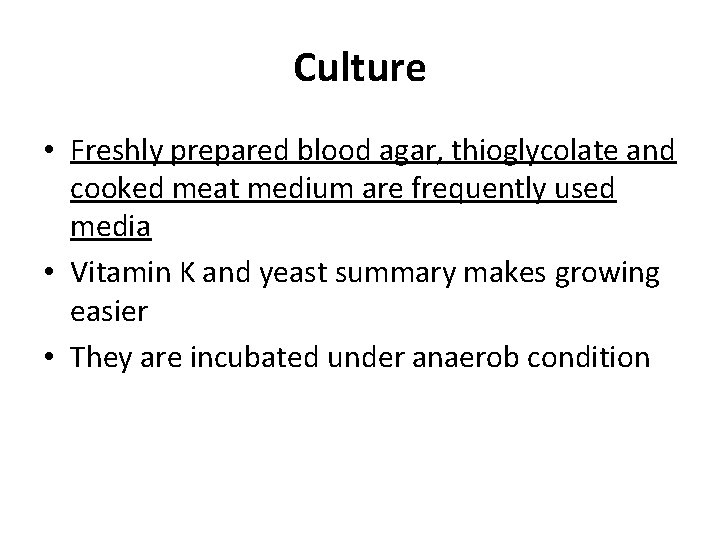 Culture

• Freshly prepared blood agar, thioglycolate and cooked meat medium are frequently used media
• Vitamin K and yeast summary makes growing easier
• They are incubated under anaerob condition